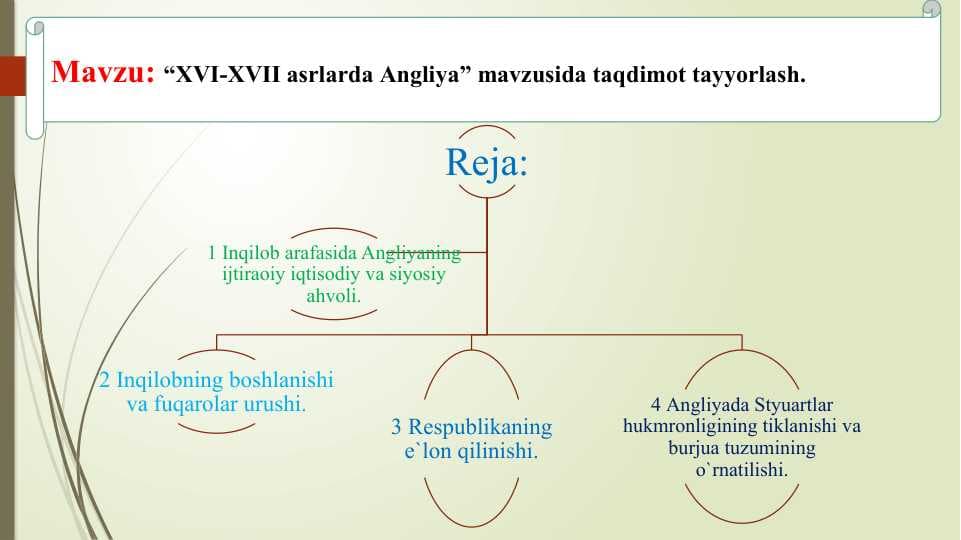 Mavzu: “XVI-XVII asrlarda Angliya” mavzusida taqdimot tayyorlash.

Reja:

1 Inqilob arafasida Angliyaning ijtiraoiy iqtisodiy va siyosiy ahvoli.

2 Inqilobning boshlanishi va fuqarolar urushi.

3 Respublikaning e`lon qilinishi.

4 Angliyada Styuartlar hukmronligining tiklanishi va burjua tuzumining o`rnatilishi.